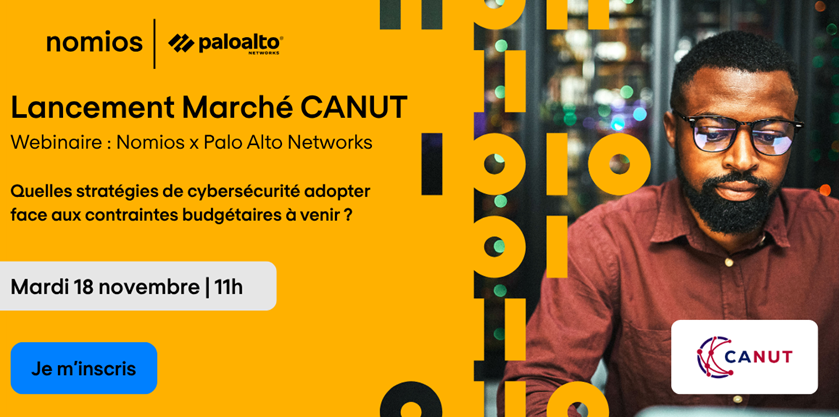 nomios | paloalto NETWORKS

Lancement Marché CANUT

Webinaire : Nomios x Palo Alto Networks

Quelles stratégies de cybersécurité adopter face aux contraintes budgétaires à venir ?

Mardi 18 novembre | 11h

Je m'inscris

CANUT